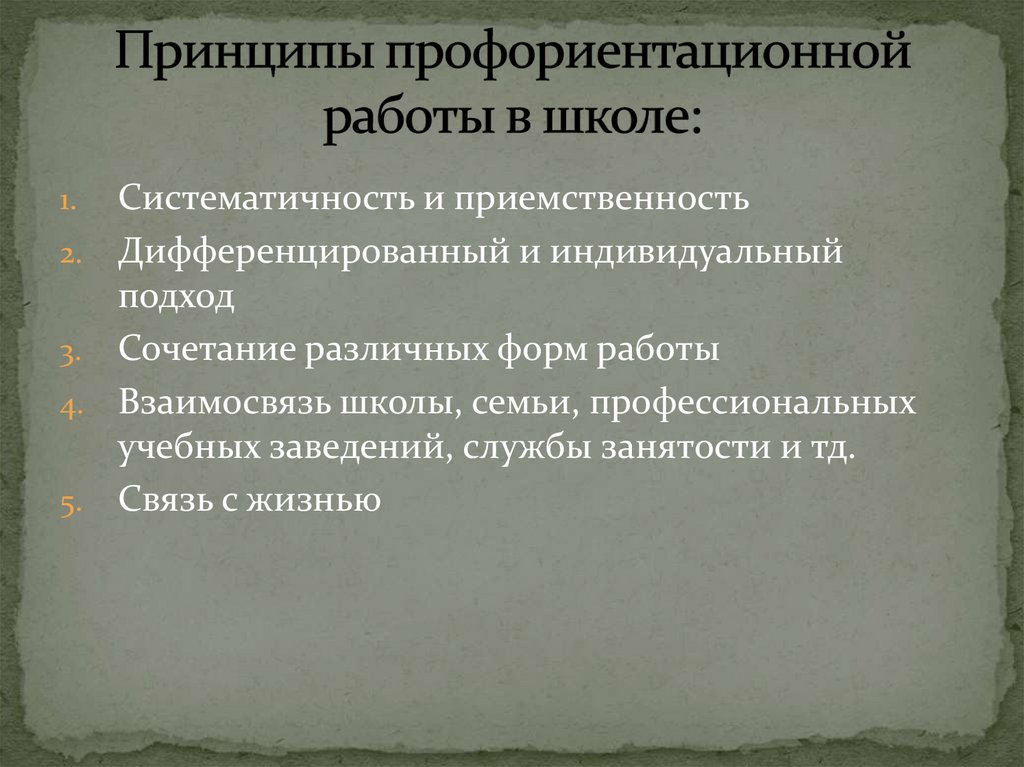 Принципы профориентационной работы в школе:

1. Систематичность и приемственность
2. Дифференцированный и индивидуальный подход
3. Сочетание различных форм работы
4. Взаимосвязь школы, семьи, профессиональных учебных заведений, службы занятости и тд.
5. Связь с жизнью